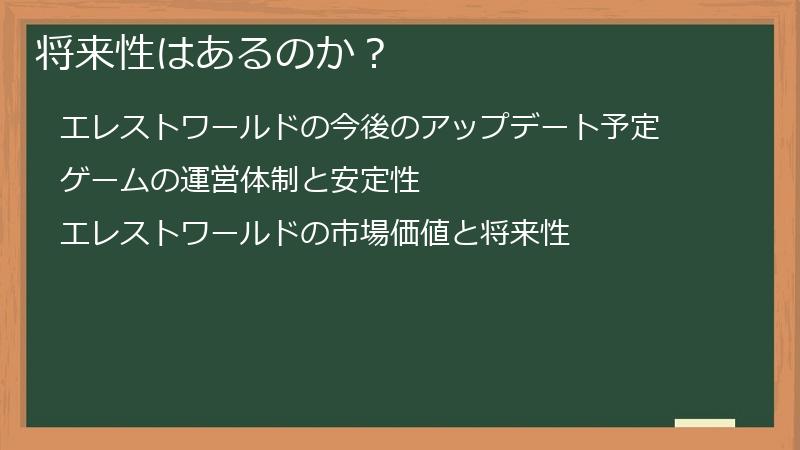 将来性はあるのか？

エレストワールドの今後のアップデート予定

ゲームの運営体制と安定性

エレストワールドの市場価値と将来性